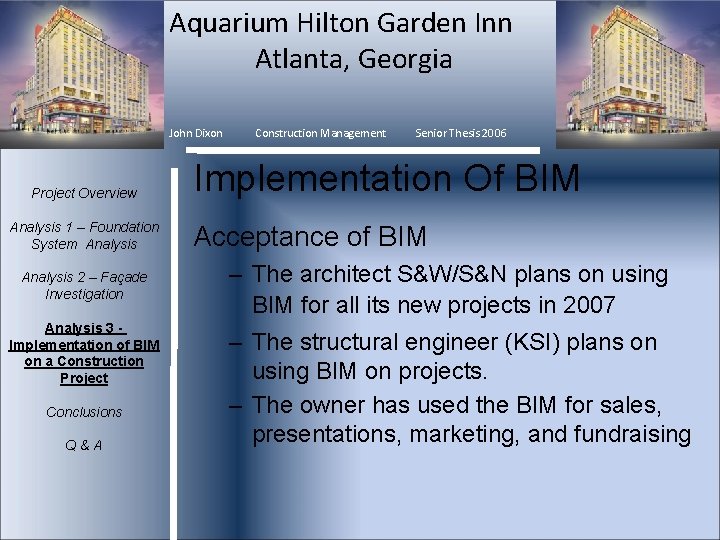 Aquarium Hilton Garden Inn
Atlanta, Georgia

John Dixon Construction Management Senior Thesis 2006

Project Overview

Analysis 1 – Foundation System Analysis

Analysis 2 – Façade Investigation

Analysis 3 - Implementation of BIM on a Construction Project

Conclusions

Q & A

Implementation Of BIM

Acceptance of BIM

– The architect S&W/S&N plans on using BIM for all its new projects in 2007

– The structural engineer (KSI) plans on using BIM on projects.

– The owner has used the BIM for sales, presentations, marketing, and fundraising